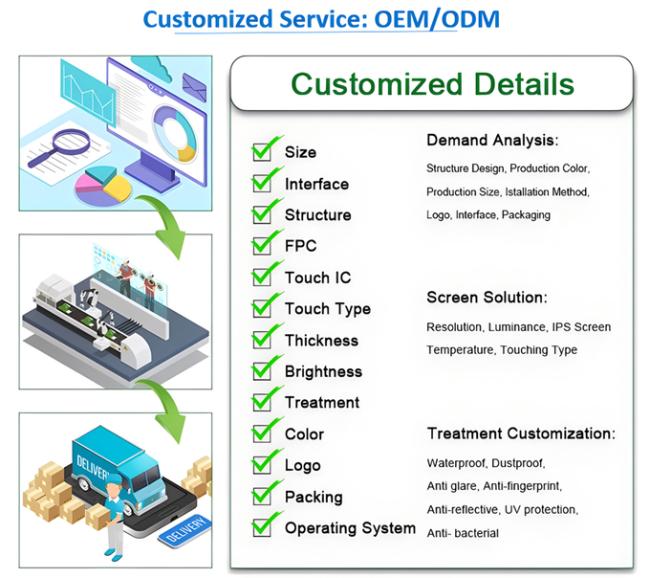 Customized Service: OEM/ODM

DELIVERY

DELIVERY

Customized Details

Size
Interface
Structure
FPC
Touch IC
Touch Type
Thickness
Brightness
Treatment
Color
Logo
Packing
Operating System

Demand Analysis:
Structure Design, Production Color, Production Size, Istallation Method, Logo, Interface, Packaging

Screen Solution:
Resolution, Luminance, IPS Screen Temperature, Touching Type

Treatment Customization:
Waterproof, Dustproof, Anti glare, Anti-fingerprint, Anti-reflective, UV protection, Anti- bacterial